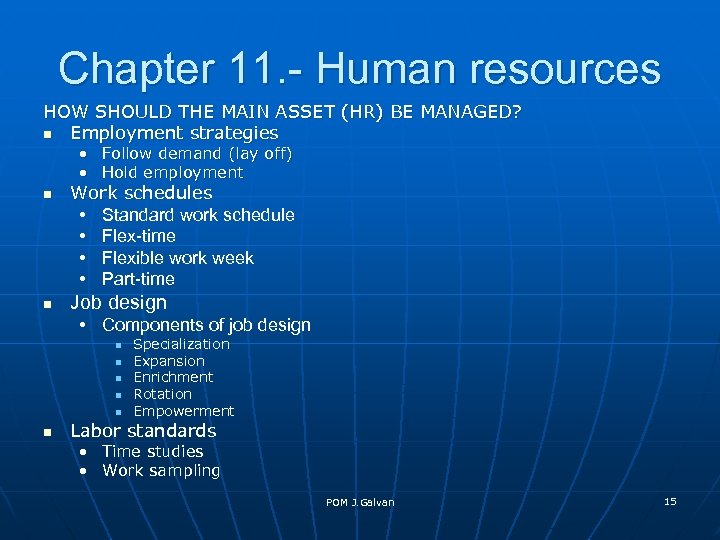 Chapter 11.- Human resources

HOW SHOULD THE MAIN ASSET (HR) BE MANAGED?

- Employment strategies
  - Follow demand (lay off)
  - Hold employment
- Work schedules
  - Standard work schedule
  - Flex-time
  - Flexible work week
  - Part-time
- Job design
  - Components of job design
    - Specialization
    - Expansion
    - Enrichment
    - Rotation
    - Empowerment
- Labor standards
  - Time studies
  - Work sampling

POM J.Galvan

15